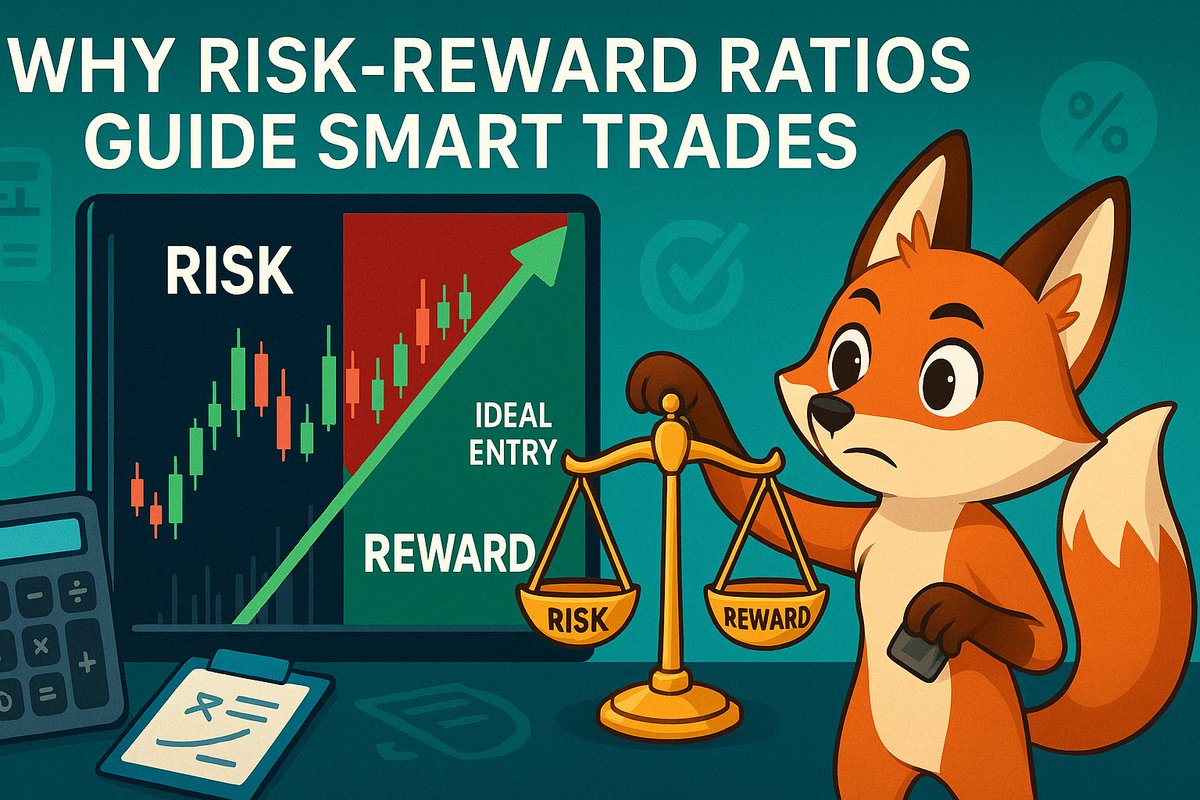 WHY RISK-REWARD RATIOS GUIDE SMART TRADES

RISK

IDEAL ENTRY

REWARD

RISK

REWARD

%